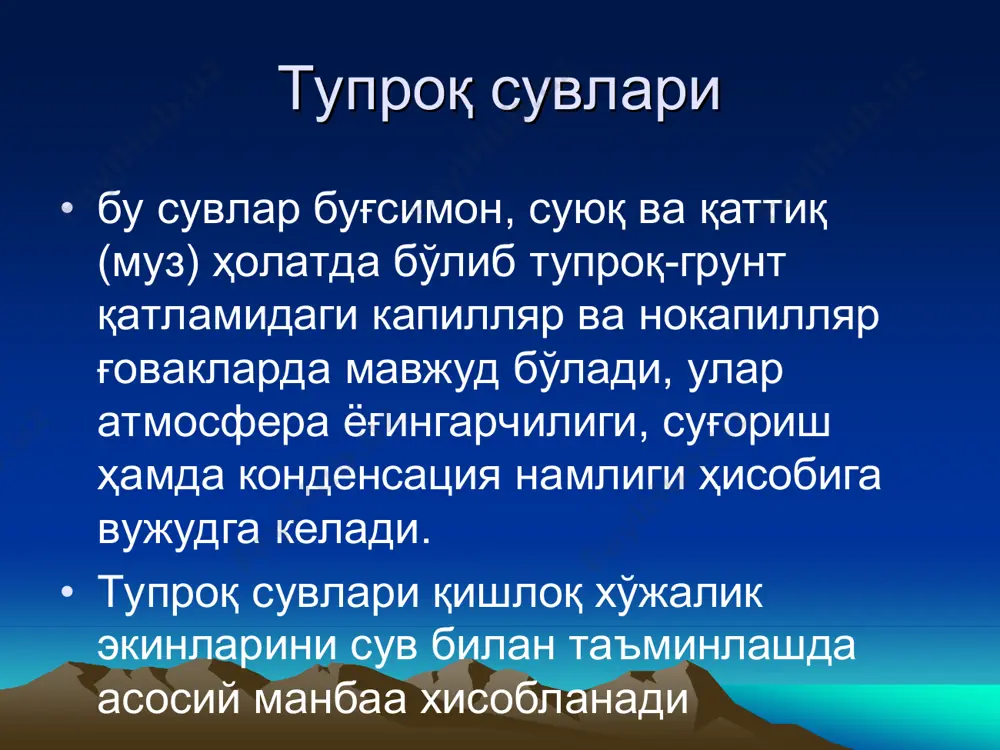 Тупроқ сувлари

• бу сувлар буғсимон, суюқ ва қаттиқ (муз) ҳолатда бўлиб тупроқ-грунт қатламидаги капилляр ва нокапилляр ғовакларда мавжуд бўлади, улар атмосфера ёғингарчилиги, суғориш ҳамда конденсация намлиги ҳисобига вужудга келади.

• Тупроқ сувлари қишлоқ хўжалик экинларини сув билан таъминлашда асосий манбаа хисобланади